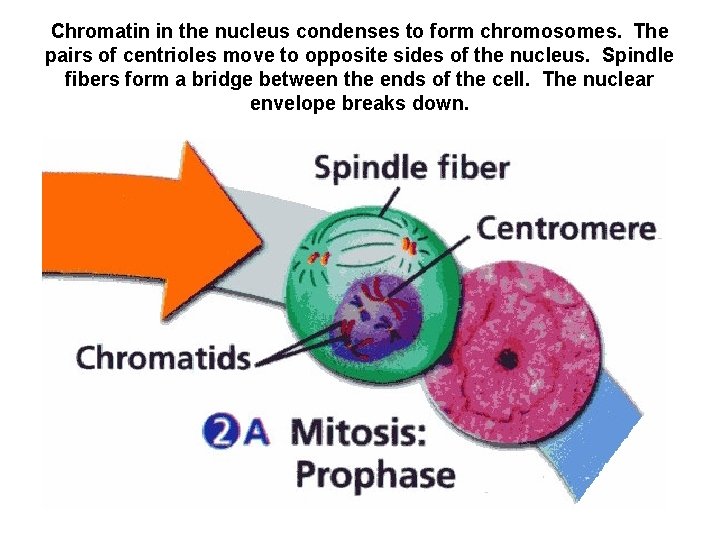 Chromatin in the nucleus condenses to form chromosomes. The pairs of centrioles move to opposite sides of the nucleus. Spindle fibers form a bridge between the ends of the cell. The nuclear envelope breaks down.

Spindle fiber

Centromere

Chromatids

2A Mitosis: Prophase